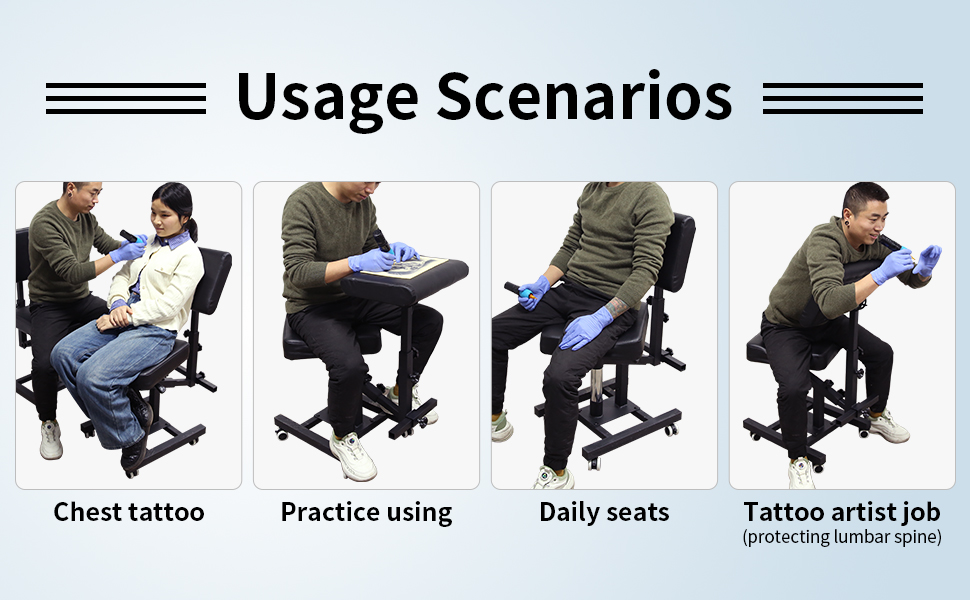 Usage Scenarios

Chest tattoo

Practice using

Daily seats

Tattoo artist job
(protecting lumbar spine)